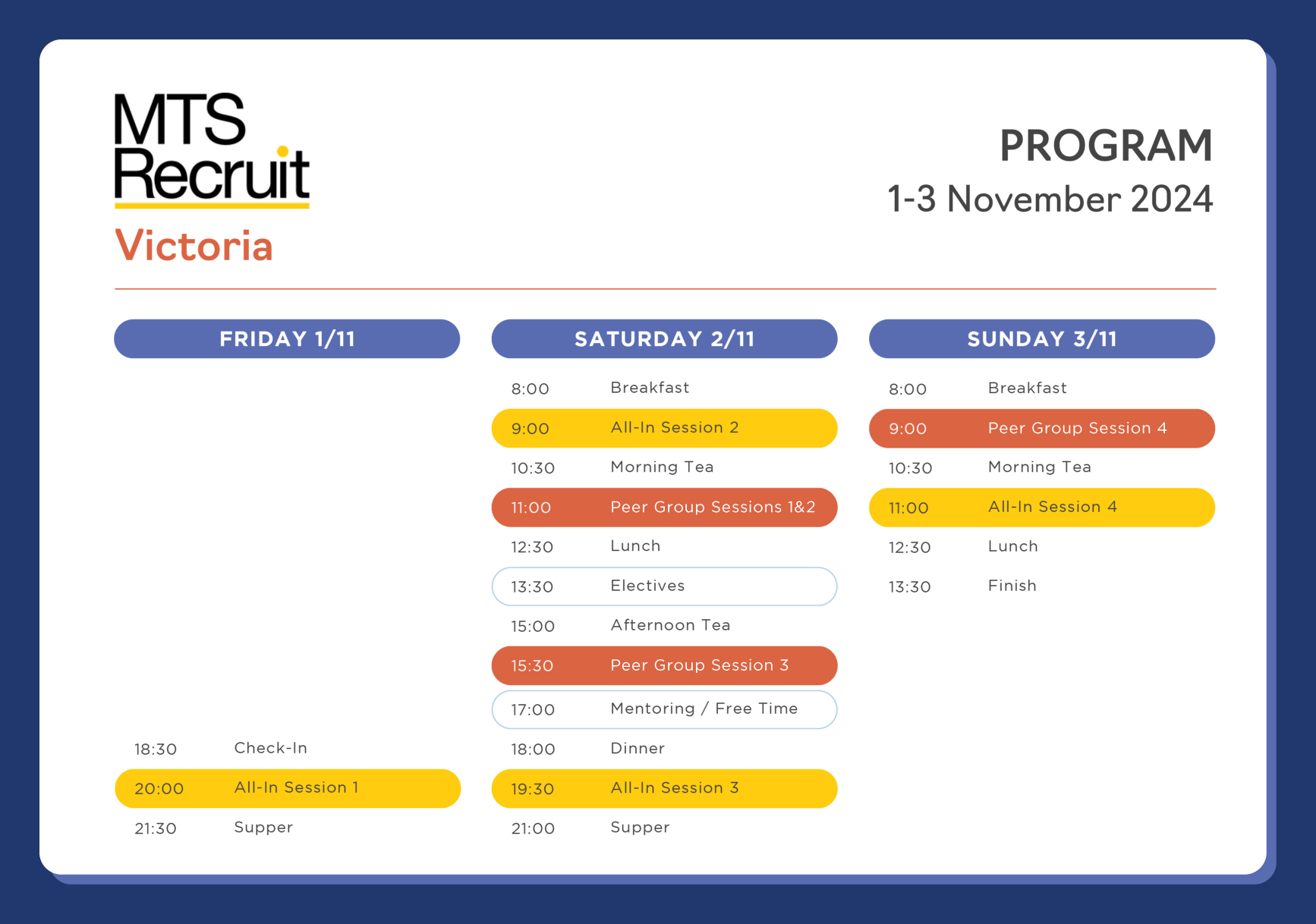 MTS Recruit
Victoria

PROGRAM
1-3 November 2024

FRIDAY 1/11

18:30 Check-In
20:00 All-In Session 1
21:30 Supper

SATURDAY 2/11

8:00 Breakfast
9:00 All-In Session 2
10:30 Morning Tea
11:00 Peer Group Sessions 1&2
12:30 Lunch
13:30 Electives
15:00 Afternoon Tea
15:30 Peer Group Session 3
17:00 Mentoring / Free Time
18:00 Dinner
19:30 All-In Session 3
21:00 Supper

SUNDAY 3/11

8:00 Breakfast
9:00 Peer Group Session 4
10:30 Morning Tea
11:00 All-In Session 4
12:30 Lunch
13:30 Finish